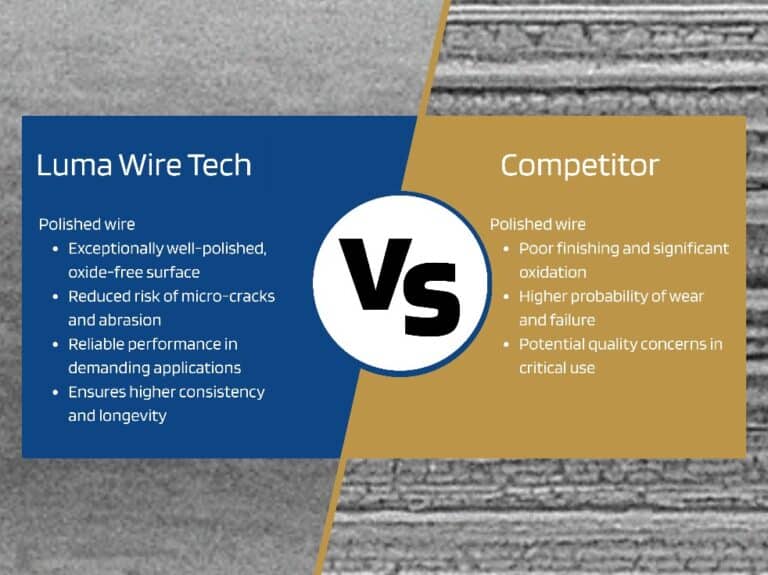 Luma Wire Tech

Polished wire

- Exceptionally well-polished, oxide-free surface
- Reduced risk of micro-cracks and abrasion
- Reliable performance in demanding applications
- Ensures higher consistency and longevity

Vs

Competitor

Polished wire

- Poor finishing and significant oxidation
- Higher probability of wear and failure
- Potential quality concerns in critical use